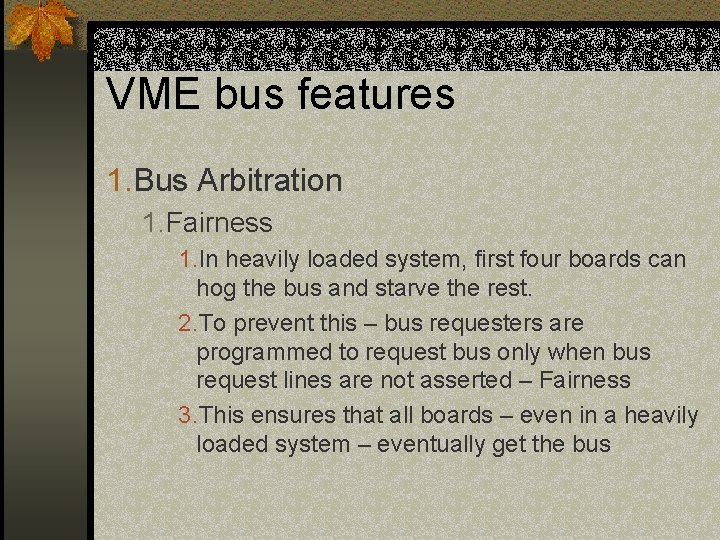 VME bus features

1.Bus Arbitration

1.Fairness

1.In heavily loaded system, first four boards can hog the bus and starve the rest.

2.To prevent this – bus requesters are programmed to request bus only when bus request lines are not asserted – Fairness

3.This ensures that all boards – even in a heavily loaded system – eventually get the bus